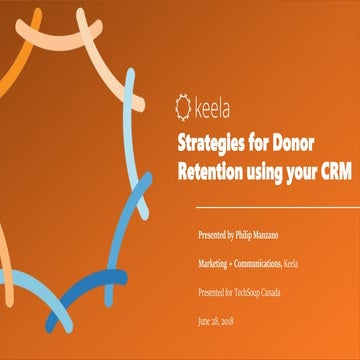 keela

Strategies for Donor Retention using your CRM

Presented by Philip Manzano

Marketing + Communications, Keela

Presented for TechSoup Canada

June 28, 2018